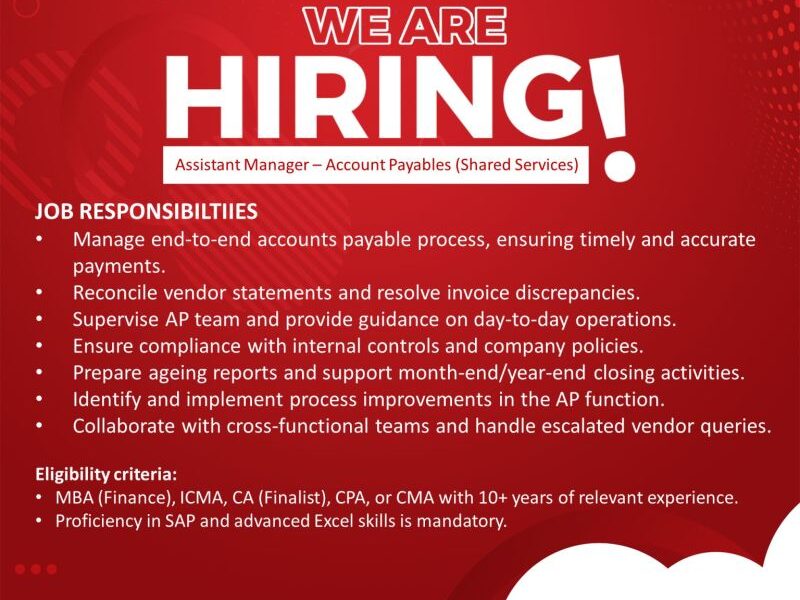 WE ARE
HIRING!

Assistant Manager – Account Payables (Shared Services)

JOB RESPONSIBILTIIES
• Manage end-to-end accounts payable process, ensuring timely and accurate payments.
• Reconcile vendor statements and resolve invoice discrepancies.
• Supervise AP team and provide guidance on day-to-day operations.
• Ensure compliance with internal controls and company policies.
• Prepare ageing reports and support month-end/year-end closing activities.
• Identify and implement process improvements in the AP function.
• Collaborate with cross-functional teams and handle escalated vendor queries.

Eligibility criteria:
• MBA (Finance), ICMA, CA (Finalist), CPA, or CMA with 10+ years of relevant experience.
• Proficiency in SAP and advanced Excel skills is mandatory.